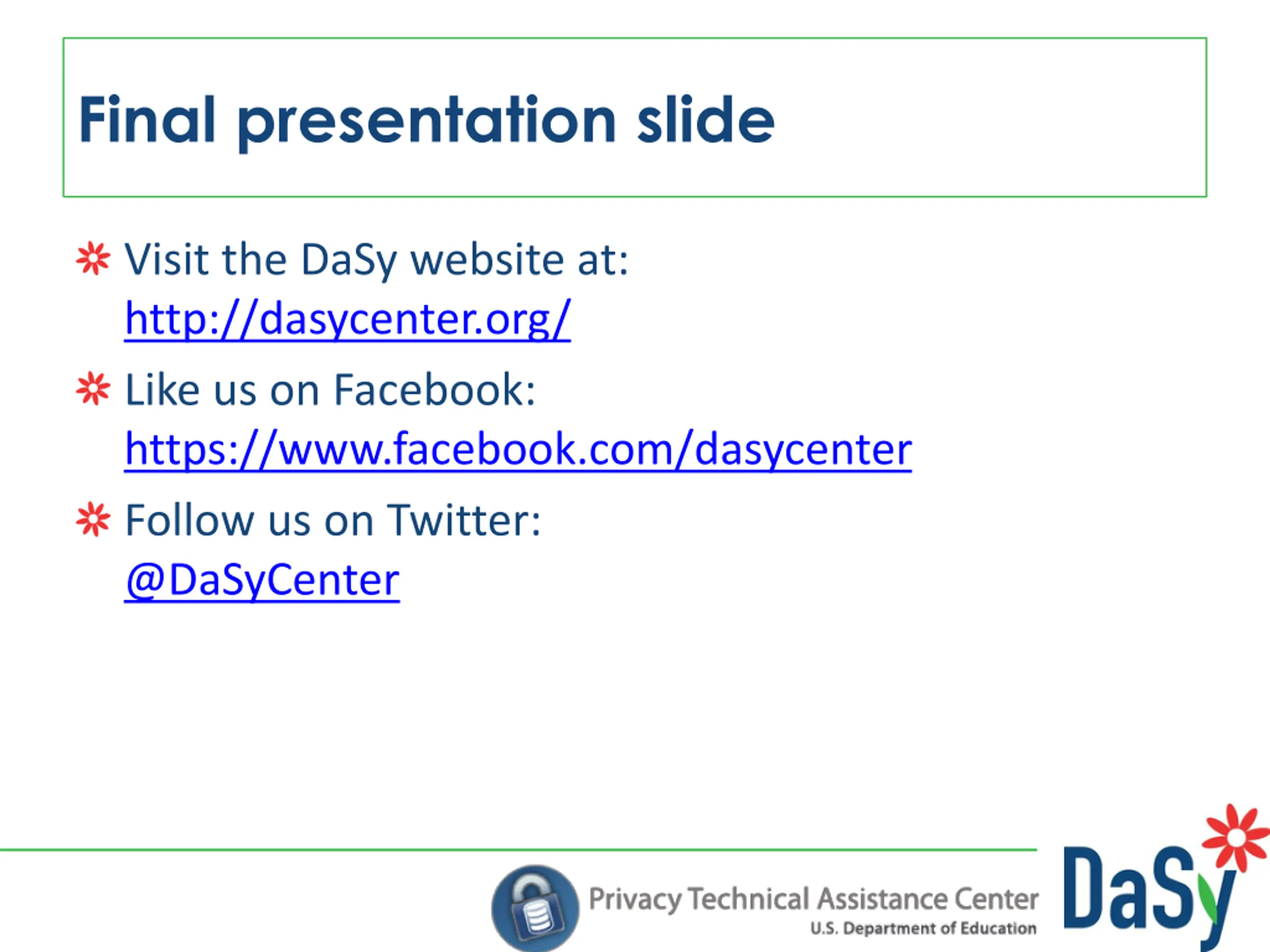 Final presentation slide

Visit the DaSy website at: http://dasycenter.org/

Like us on Facebook: https://www.facebook.com/dasycenter

Follow us on Twitter: @DaSyCenter

Privacy Technical Assistance Center
U.S. Department of Education

DaSy